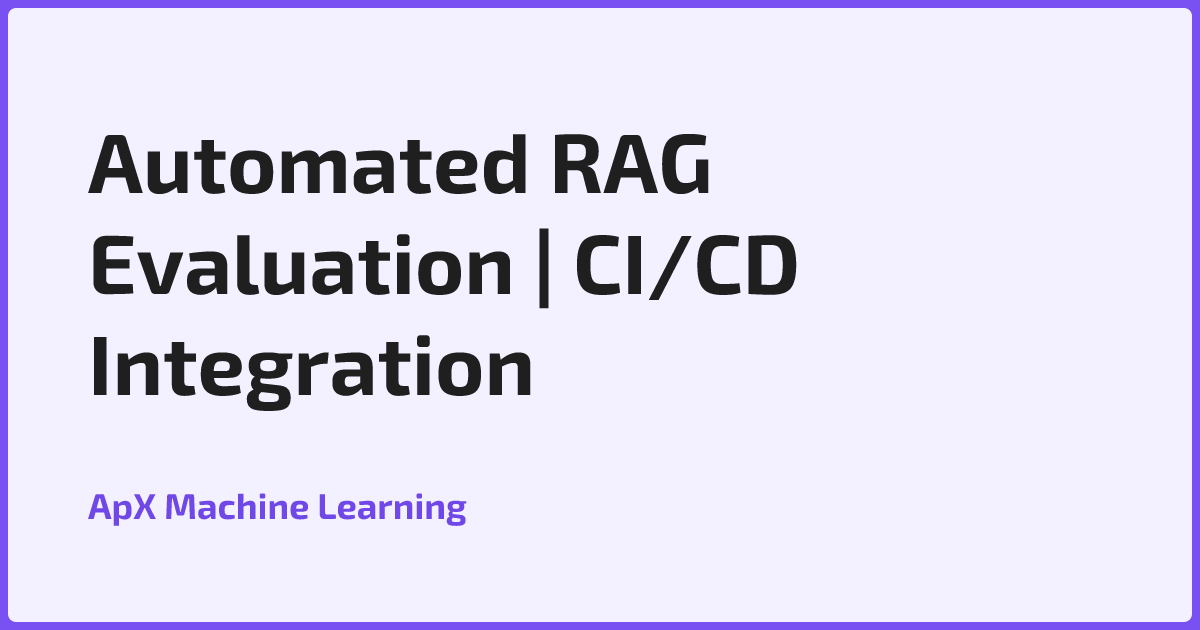 Automated RAG Evaluation | CI/CD Integration

ApX Machine Learning